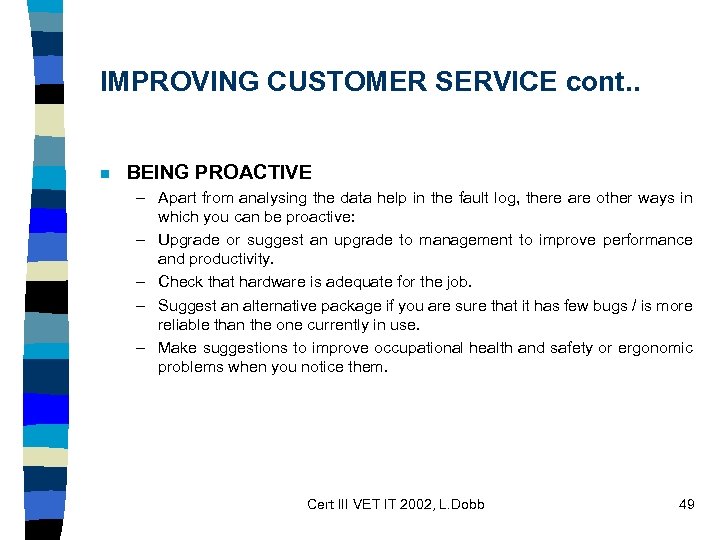 IMPROVING CUSTOMER SERVICE cont..

■ BEING PROACTIVE

– Apart from analysing the data help in the fault log, there are other ways in which you can be proactive:

– Upgrade or suggest an upgrade to management to improve performance and productivity.

– Check that hardware is adequate for the job.

– Suggest an alternative package if you are sure that it has few bugs / is more reliable than the one currently in use.

– Make suggestions to improve occupational health and safety or ergonomic problems when you notice them.

Cert III VET IT 2002, L.Dobb

49